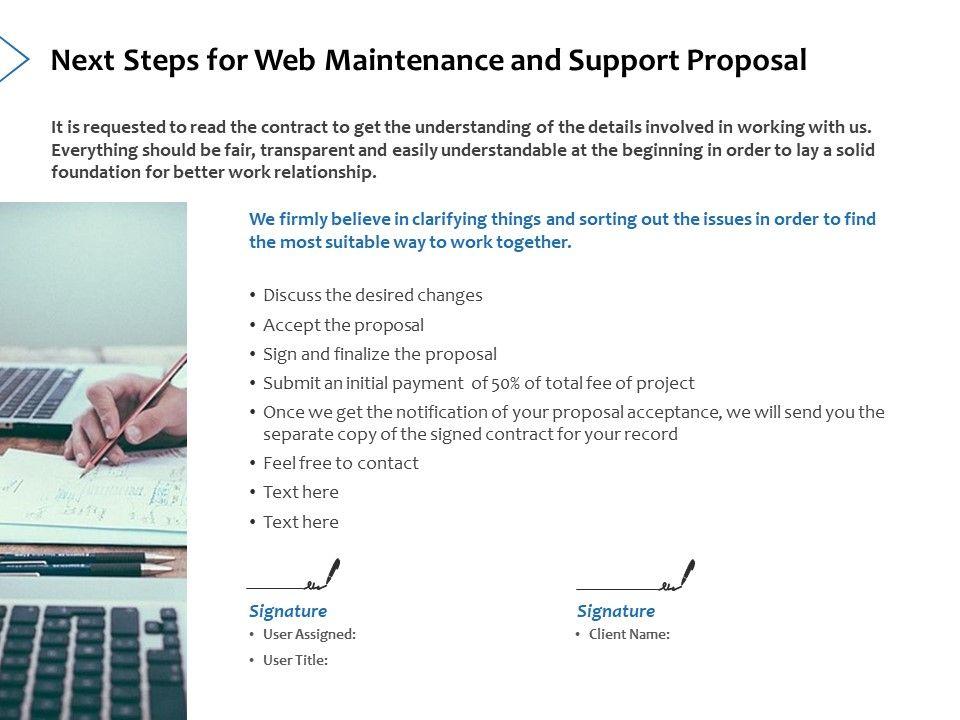 Next Steps for Web Maintenance and Support Proposal

It is requested to read the contract to get the understanding of the details involved in working with us. Everything should be fair, transparent and easily understandable at the beginning in order to lay a solid foundation for better work relationship.

We firmly believe in clarifying things and sorting out the issues in order to find the most suitable way to work together.

• Discuss the desired changes
• Accept the proposal
• Sign and finalize the proposal
• Submit an initial payment of 50% of total fee of project
• Once we get the notification of your proposal acceptance, we will send you the separate copy of the signed contract for your record
• Feel free to contact
• Text here
• Text here

Signature
• User Assigned:
• User Title:

Signature
• Client Name: